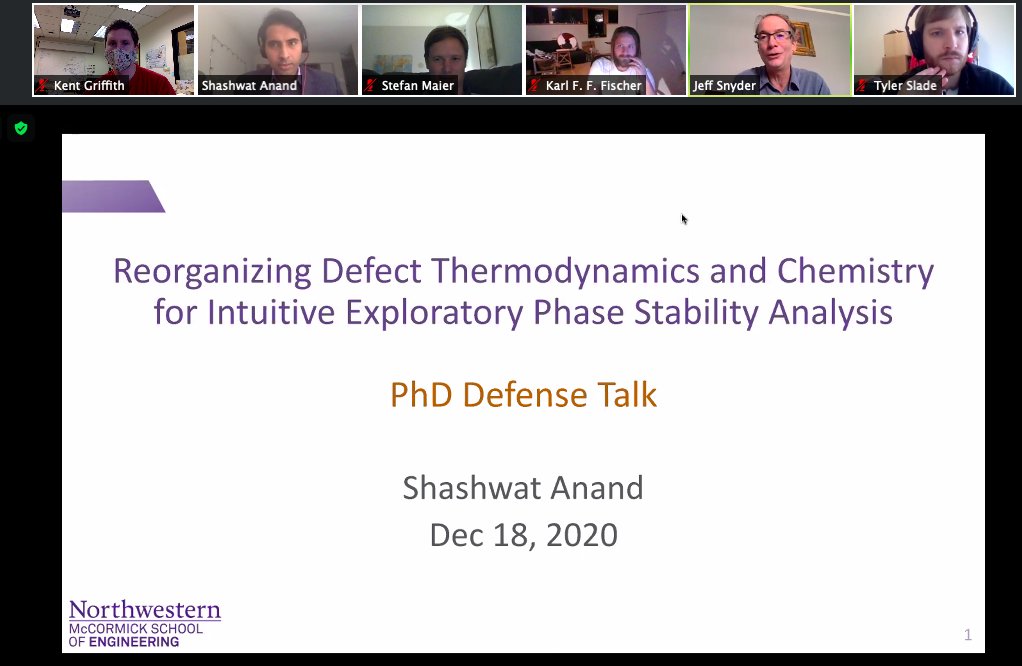 Kent Griffith
Shashwat Anand
Stefan Maier
Karl F. F. Fischer
Jeff Snyder
Tyler Slade

Reorganizing Defect Thermodynamics and Chemistry for Intuitive Exploratory Phase Stability Analysis

PhD Defense Talk

Shashwat Anand
Dec 18, 2020

Northwestern
McCORMICK SCHOOL OF ENGINEERING

1